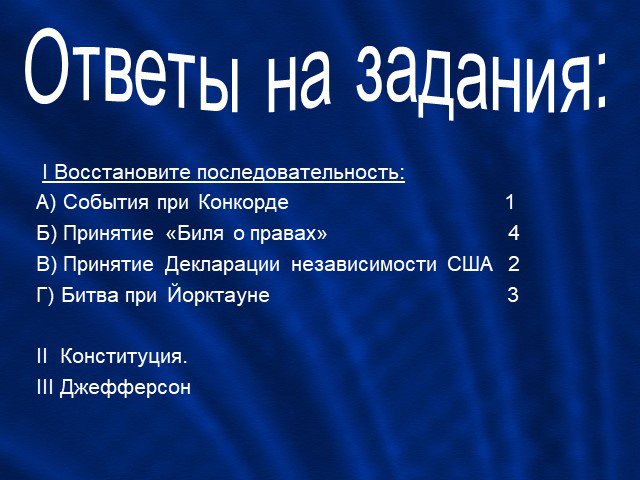 Ответы на задания:

I Восстановите последовательность:
А) События при Конкорде 1
Б) Принятие «Биля о правах» 4
В) Принятие Декларации независимости США 2
Г) Битва при Йорктауне 3

II Конституция.
III Джефферсон